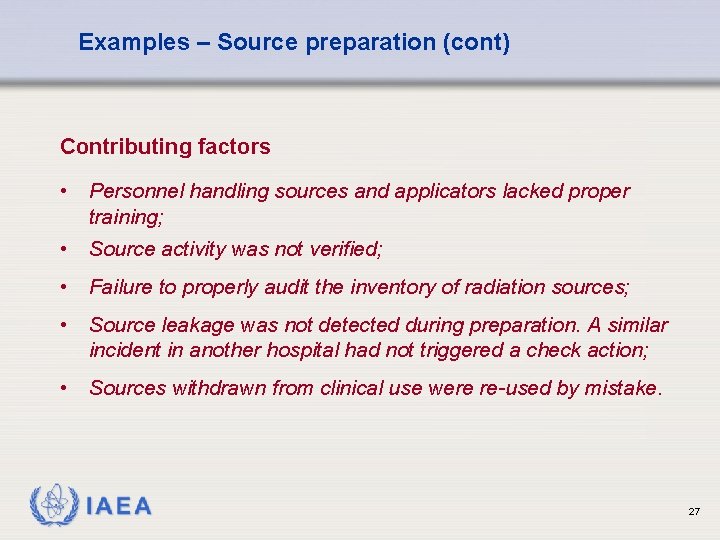 Examples – Source preparation (cont)

Contributing factors

• Personnel handling sources and applicators lacked proper training;

• Source activity was not verified;

• Failure to properly audit the inventory of radiation sources;

• Source leakage was not detected during preparation. A similar incident in another hospital had not triggered a check action;

• Sources withdrawn from clinical use were re-used by mistake.

IAEA

27